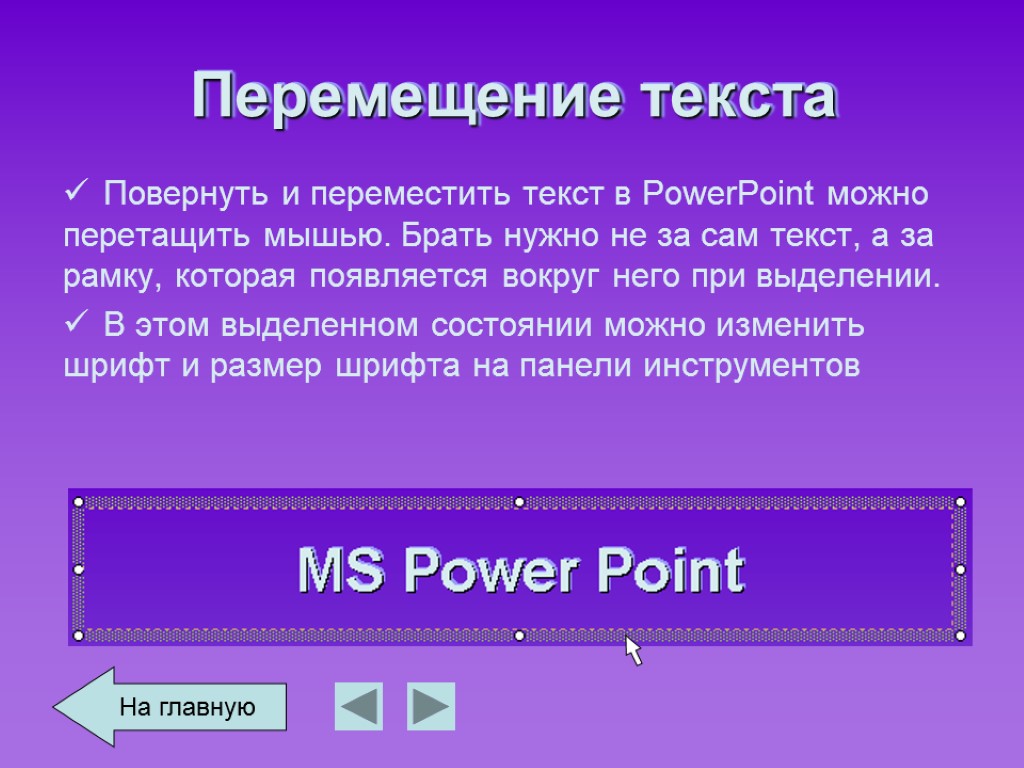 Перемещение текста

✓ Повернуть и переместить текст в PowerPoint можно перетащить мышью. Брать нужно не за сам текст, а за рамку, которая появляется вокруг него при выделении.

✓ В этом выделенном состоянии можно изменить шрифт и размер шрифта на панели инструментов

MS Power Point

На главную